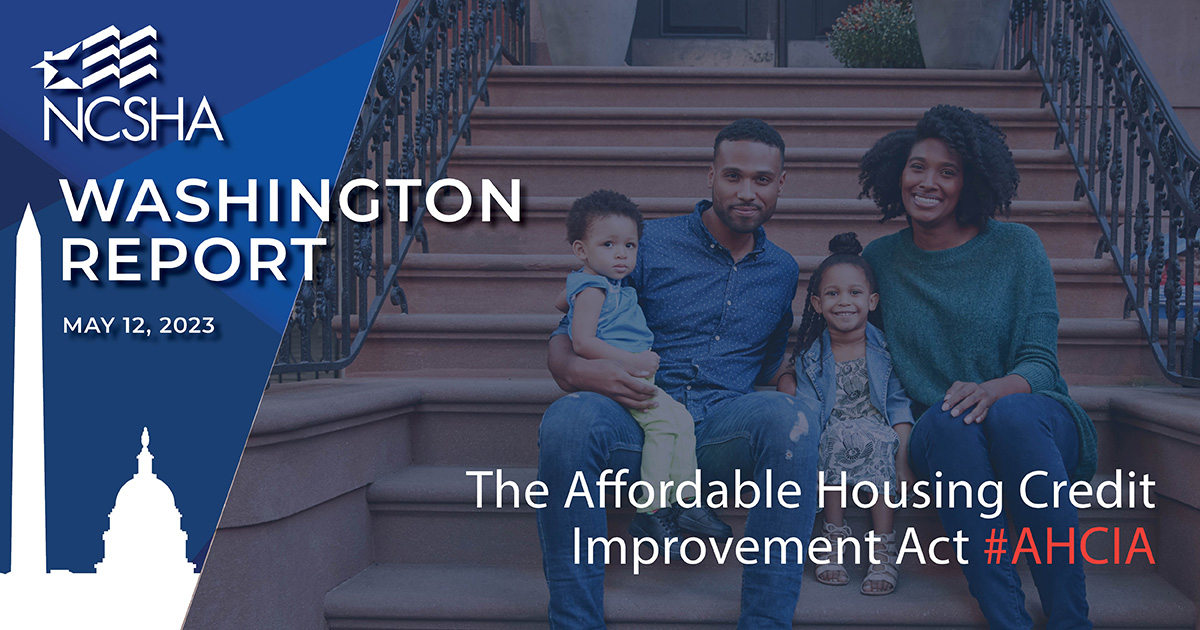 NCSHA

WASHINGTON REPORT

MAY 12, 2023

The Affordable Housing Credit Improvement Act #AHCIA